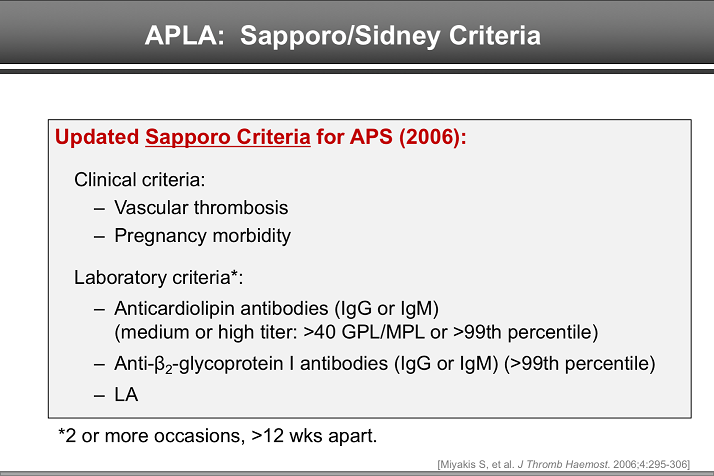 APLA: Sapporo/Sidney Criteria

Updated Sapporo Criteria for APS (2006):

Clinical criteria:
– Vascular thrombosis
– Pregnancy morbidity

Laboratory criteria*:
– Anticardiolipin antibodies (IgG or IgM) (medium or high titer: >40 GPL/MPL or >99th percentile)
– Anti-$\beta_2$-glycoprotein I antibodies (IgG or IgM) (>99th percentile)
– LA

*2 or more occasions, >12 wks apart.

[Miyakis S, et al. J Thromb Haemost. 2006;4:295-306]